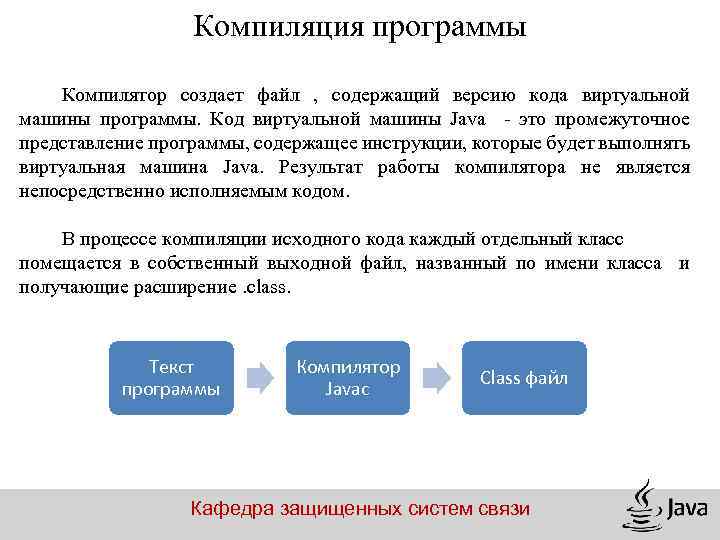 Компиляция программы

Компилятор создает файл , содержащий версию кода виртуальной машины программы. Код виртуальной машины Java - это промежуточное представление программы, содержащее инструкции, которые будет выполнять виртуальная машина Java. Результат работы компилятора не является непосредственно исполняемым кодом.

В процессе компиляции исходного кода каждый отдельный класс помещается в собственный выходной файл, названный по имени класса и получающие расширение .class.

Текст программы

Компилятор Javac

Class файл

Кафедра защищенных систем связи

Java